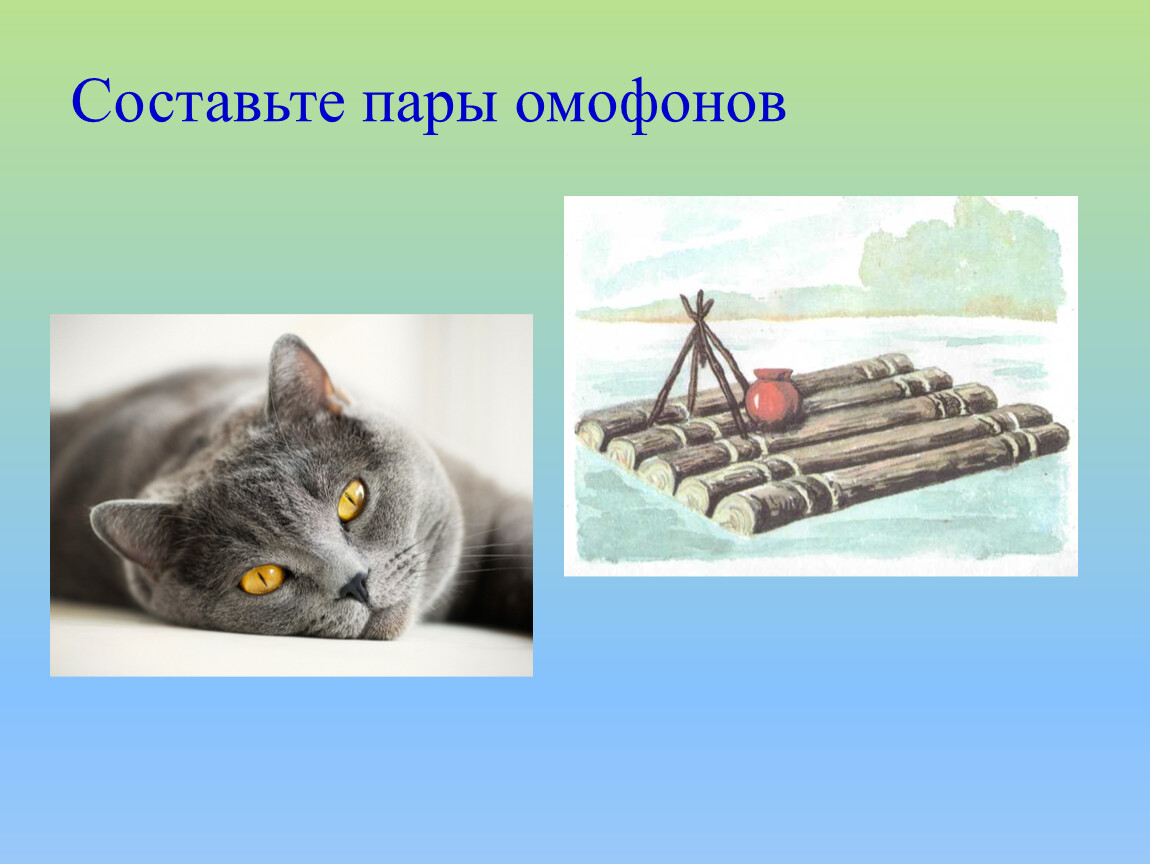 Составьте пары омофонов